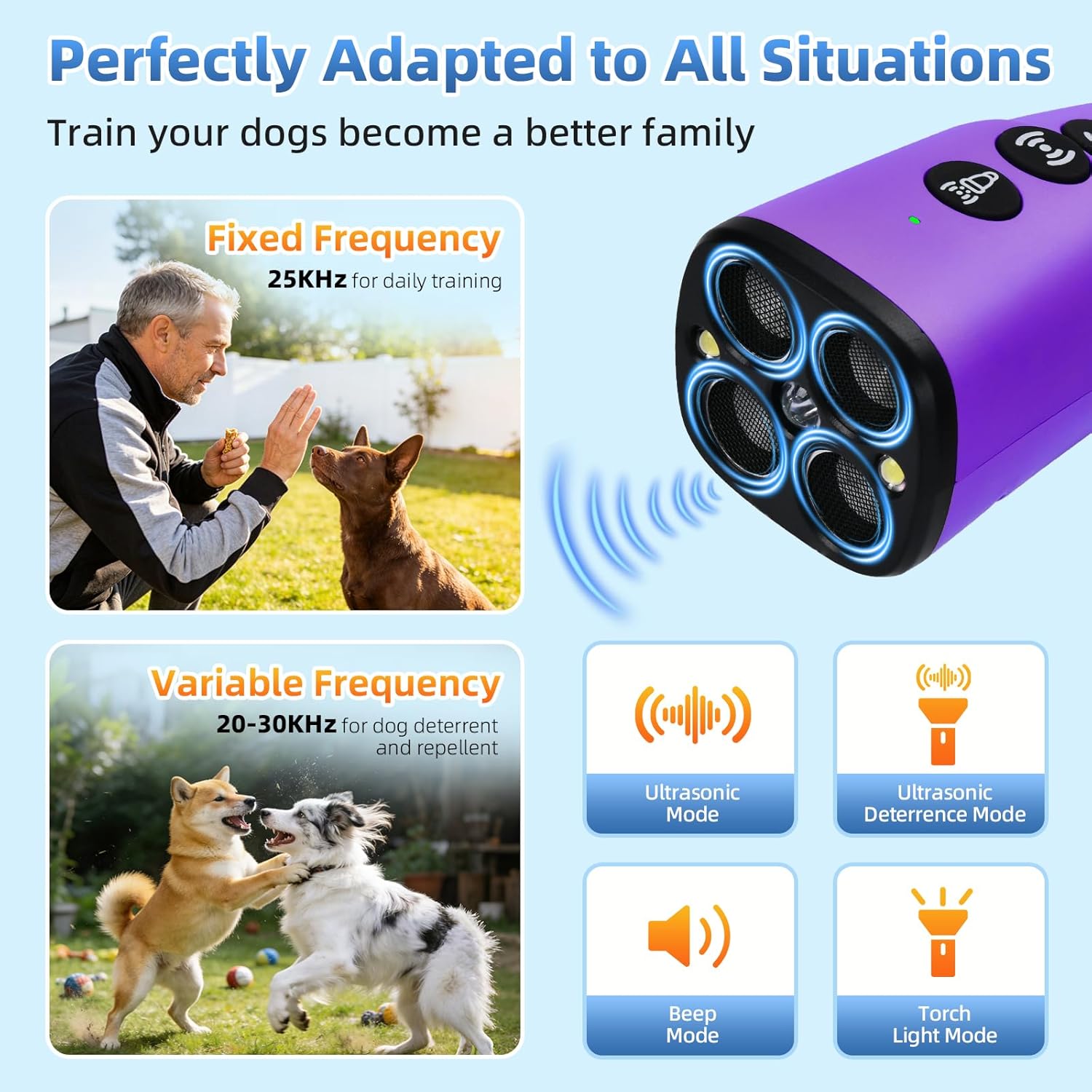 Perfectly Adapted to All Situations

Train your dogs become a better family

Fixed Frequency

25KHz for daily training

Variable Frequency

20-30KHz for dog deterrent and repellent

Ultrasonic Mode

Ultrasonic Deterrence Mode

Beep Mode

Torch Light Mode